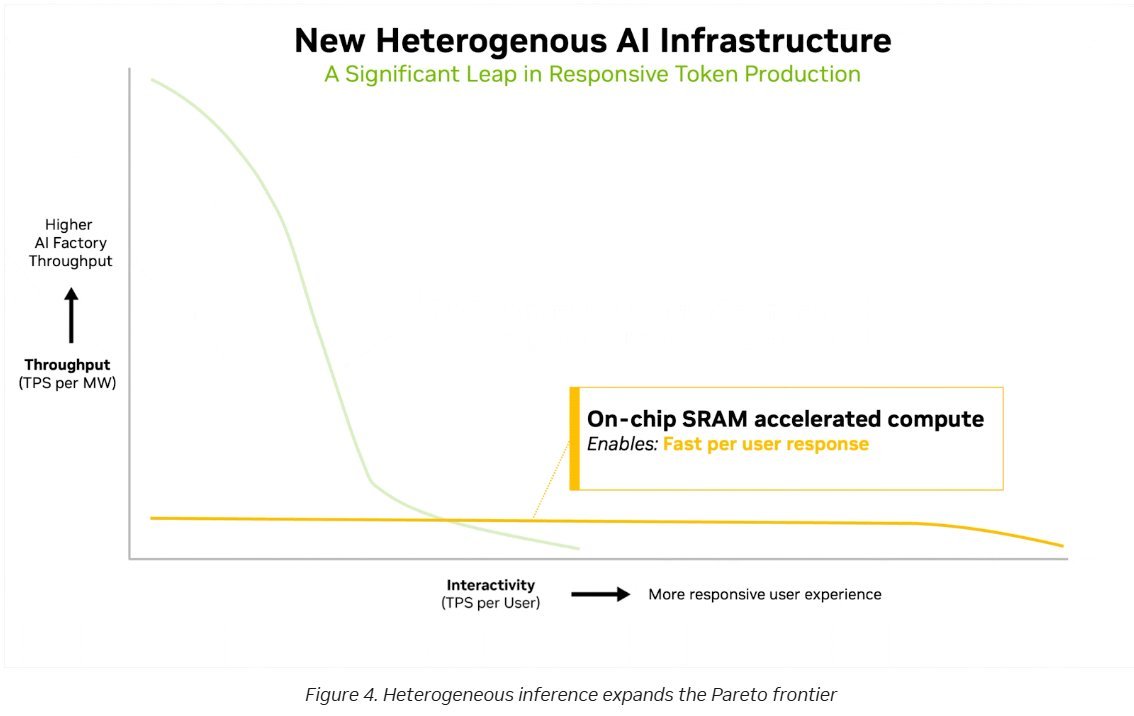 New Heterogenous AI Infrastructure
A Significant Leap in Responsive Token Production

Higher
AI Factory
Throughput

Throughput
(TPS per MW)

On-chip SRAM accelerated compute
Enables: Fast per user response

Interactivity
(TPS per User)

More responsive user experience

Figure 4. Heterogeneous inference expands the Pareto frontier